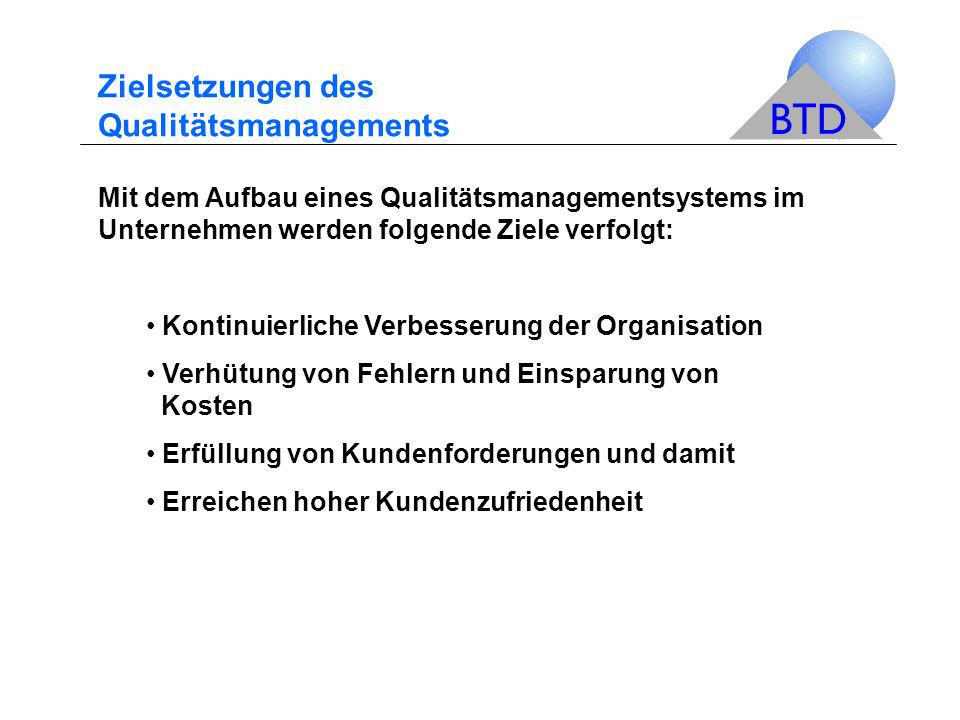 Zielsetzungen des Qualitätsmanagements

BTD

Mit dem Aufbau eines Qualitätsmanagementsystems im Unternehmen werden folgende Ziele verfolgt:

• Kontinuierliche Verbesserung der Organisation
• Verhütung von Fehlern und Einsparung von Kosten
• Erfüllung von Kundenforderungen und damit
• Erreichen hoher Kundenzufriedenheit